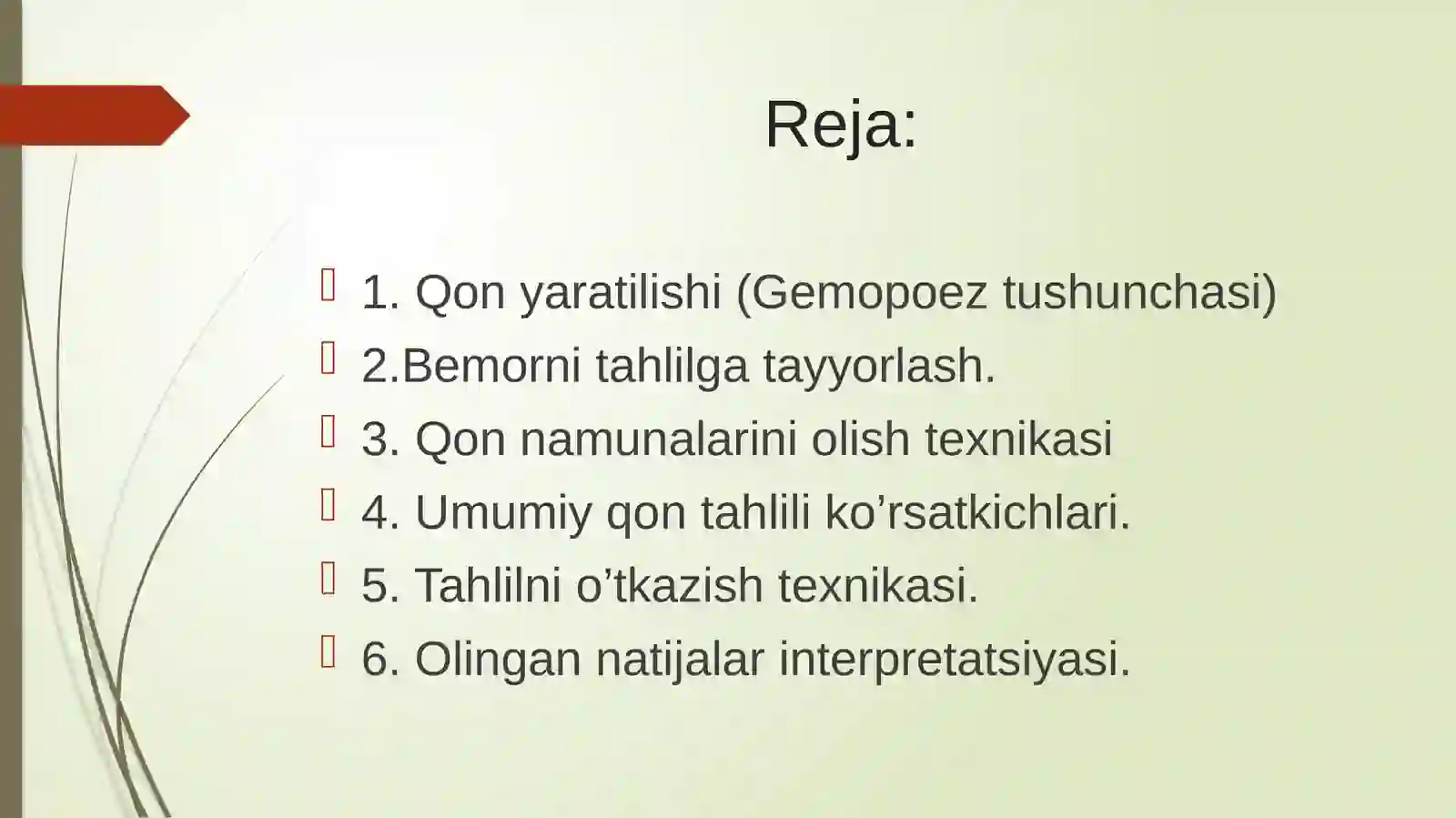 Reja:

1. Qon yaratilishi (Gemopoez tushunchasi)
2.Bemorni tahlilga tayyorlash.
3. Qon namunalarini olish texnikasi
4. Umumiy qon tahlili ko’rsatkichlari.
5. Tahlilni o’tkazish texnikasi.
6. Olingan natijalar interpretatsiyasi.